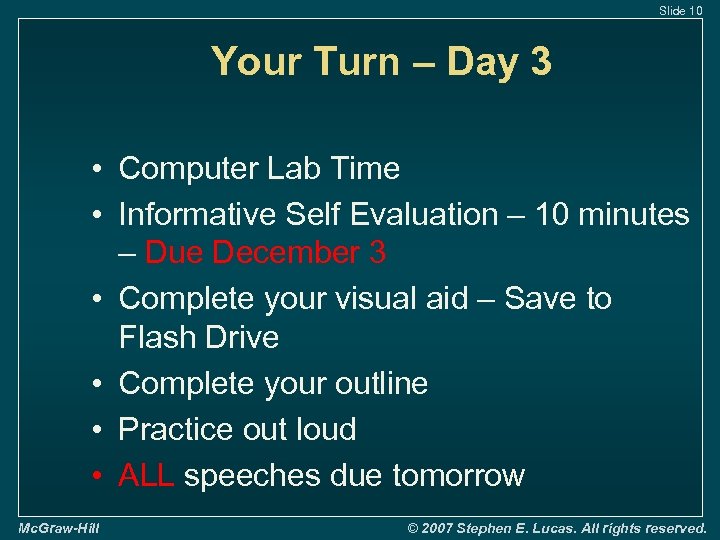 Slide 10

Your Turn – Day 3

• Computer Lab Time
• Informative Self Evaluation – 10 minutes – Due December 3
• Complete your visual aid – Save to Flash Drive
• Complete your outline
• Practice out loud
• ALL speeches due tomorrow

McGraw-Hill

© 2007 Stephen E. Lucas. All rights reserved.